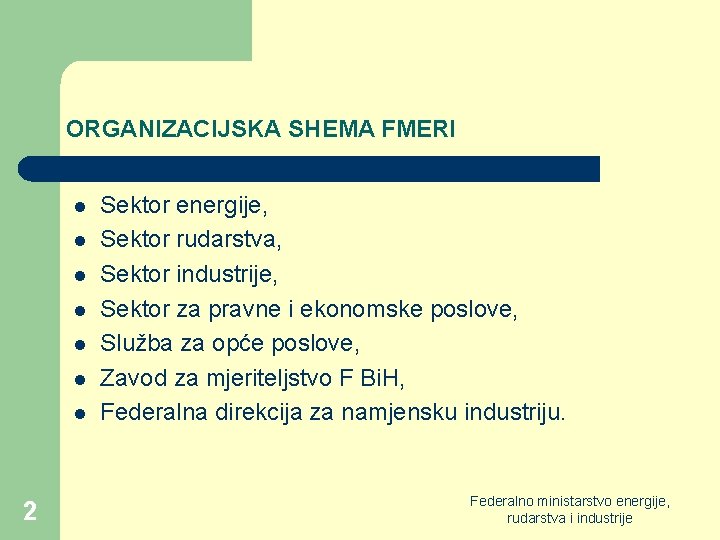 ORGANIZACIJSKA SHEMA FMERI

- Sektor energije,
- Sektor rudarstva,
- Sektor industrije,
- Sektor za pravne i ekonomske poslove,
- Služba za opće poslove,
- Zavod za mjeriteljstvo F BiH,
- Federalna direkcija za namjensku industriju.

2

Federalno ministarstvo energije, rudarstva i industrije